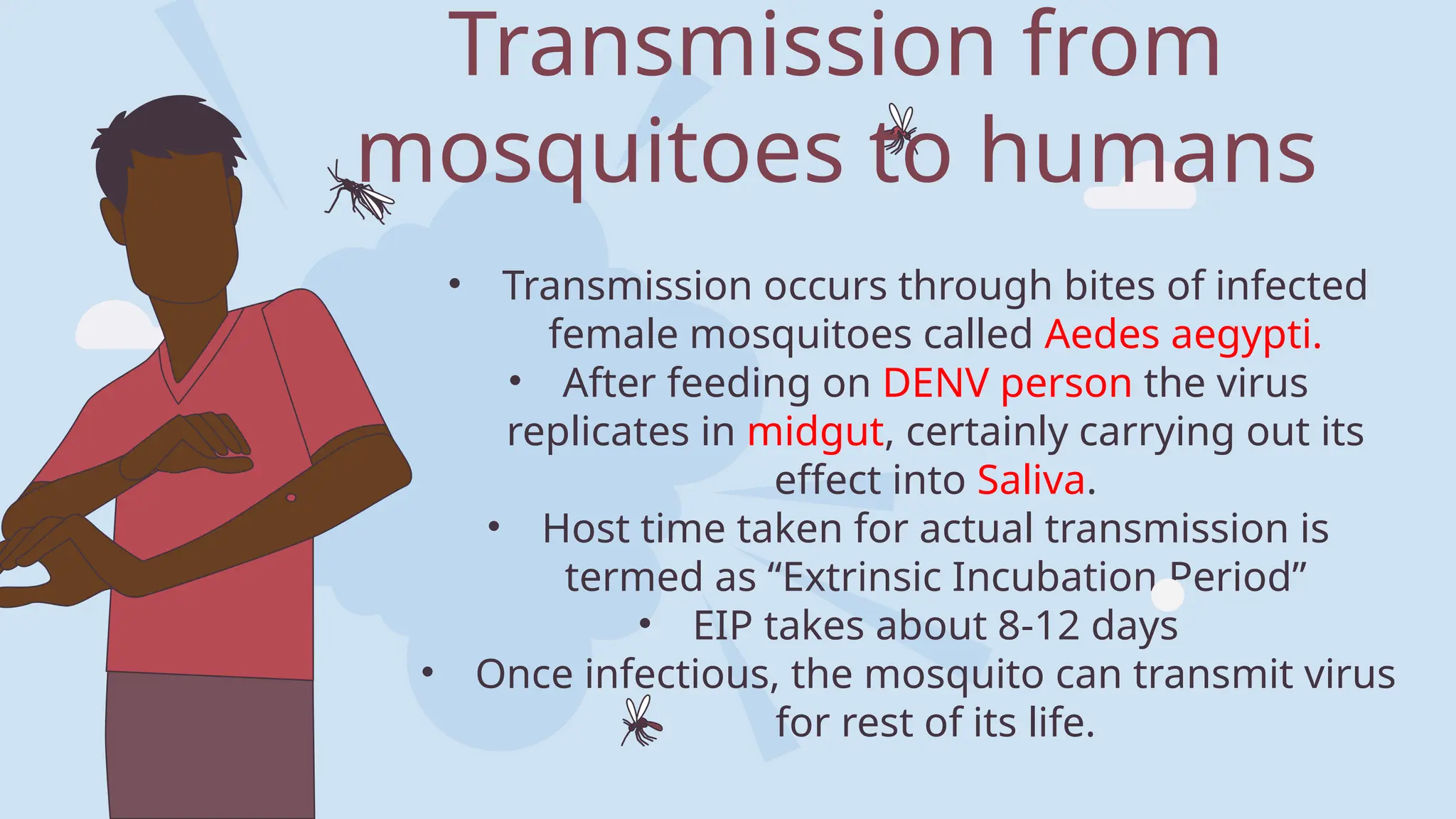 Transmission from mosquitoes to humans

• Transmission occurs through bites of infected female mosquitoes called Aedes aegypti.

• After feeding on DENV person the virus replicates in midgut, certainly carrying out its effect into Saliva.

• Host time taken for actual transmission is termed as “Extrinsic Incubation Period”

• EIP takes about 8-12 days

• Once infectious, the mosquito can transmit virus for rest of its life.